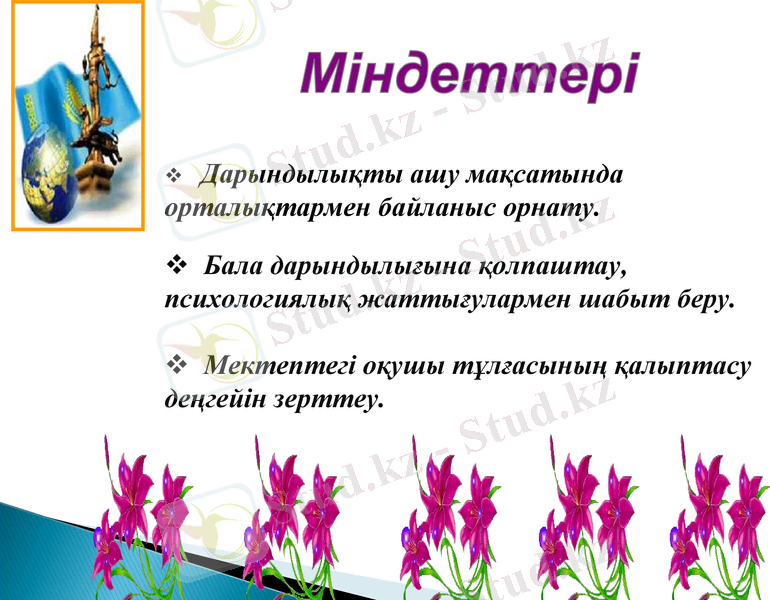 Міндеттері

❖ Дарындылықты ашу мақсатында орталықтармен байланыс орнату.

❖ Бала дарындылығына қолпаштау, психологиялық жаттығулармен шабыт беру.

❖ Мектептегі оқушы тұлғасының қалыптасу деңгейін зерттеу.

Stud.kz - Stud.kz